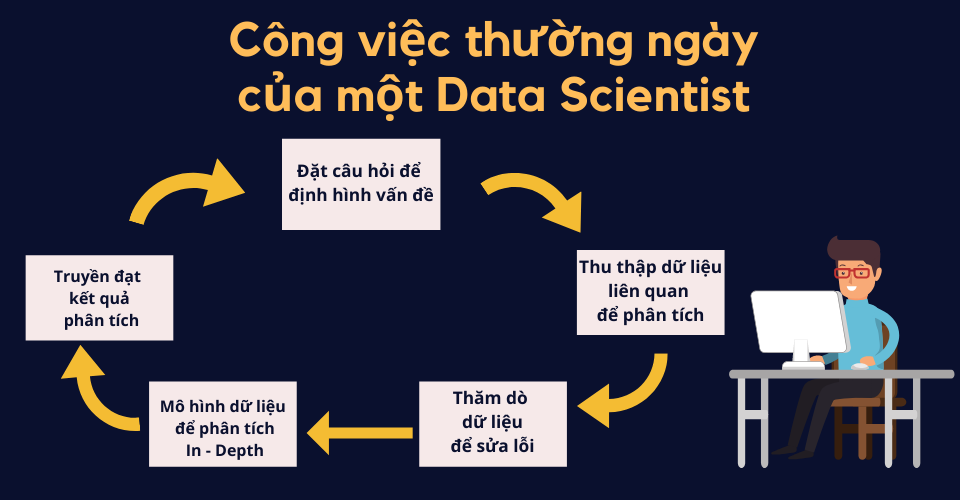 Công việc thường ngày của một Data Scientist

Đặt câu hỏi để định hình vấn đề

Thu thập dữ liệu liên quan để phân tích

Thăm dò dữ liệu để sửa lỗi

Mô hình dữ liệu để phân tích In - Depth

Truyền đạt kết quả phân tích